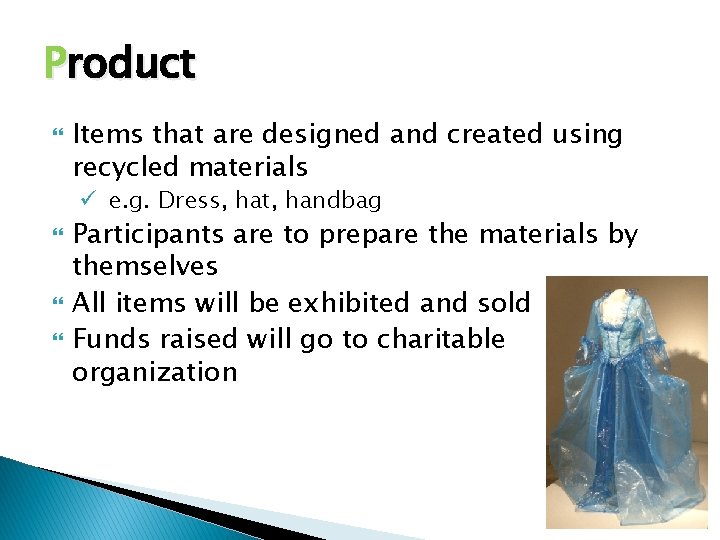 Product

Items that are designed and created using recycled materials

✓ e.g. Dress, hat, handbag

Participants are to prepare the materials by themselves

All items will be exhibited and sold

Funds raised will go to charitable organization